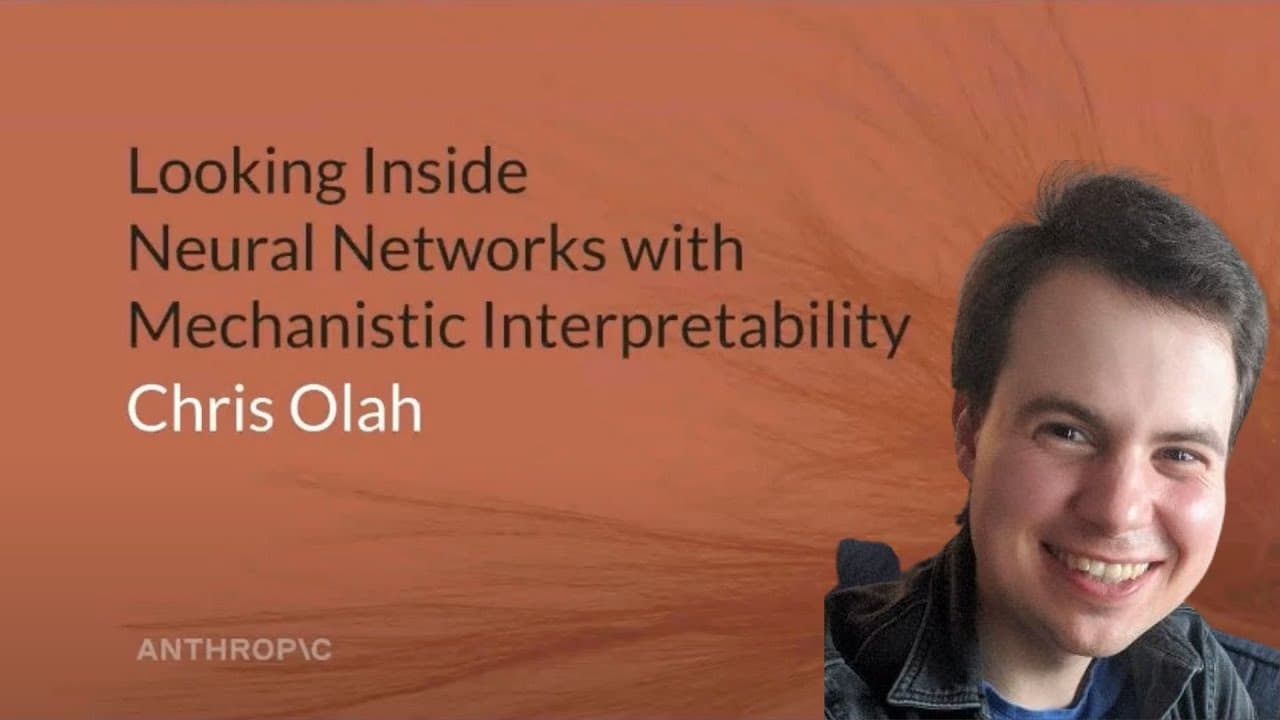 Looking Inside
Neural Networks with
Mechanistic Interpretability
Chris Olah

ANTHROP\C